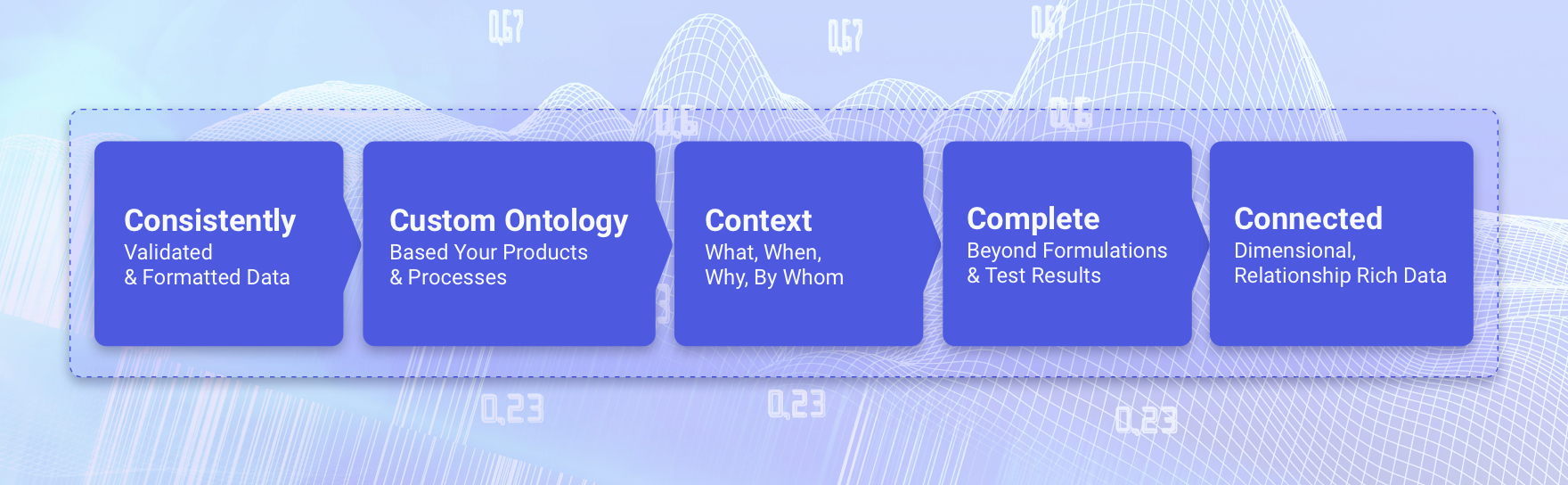 0,67 0,67 0,67

0,6 0,6

Consistently
Validated
& Formatted Data

Custom Ontology
Based Your Products
& Processes

Context
What, When,
Why, By Whom

Complete
Beyond Formulations
& Test Results

Connected
Dimensional,
Relationship Rich Data

0,23 0,23 0,23